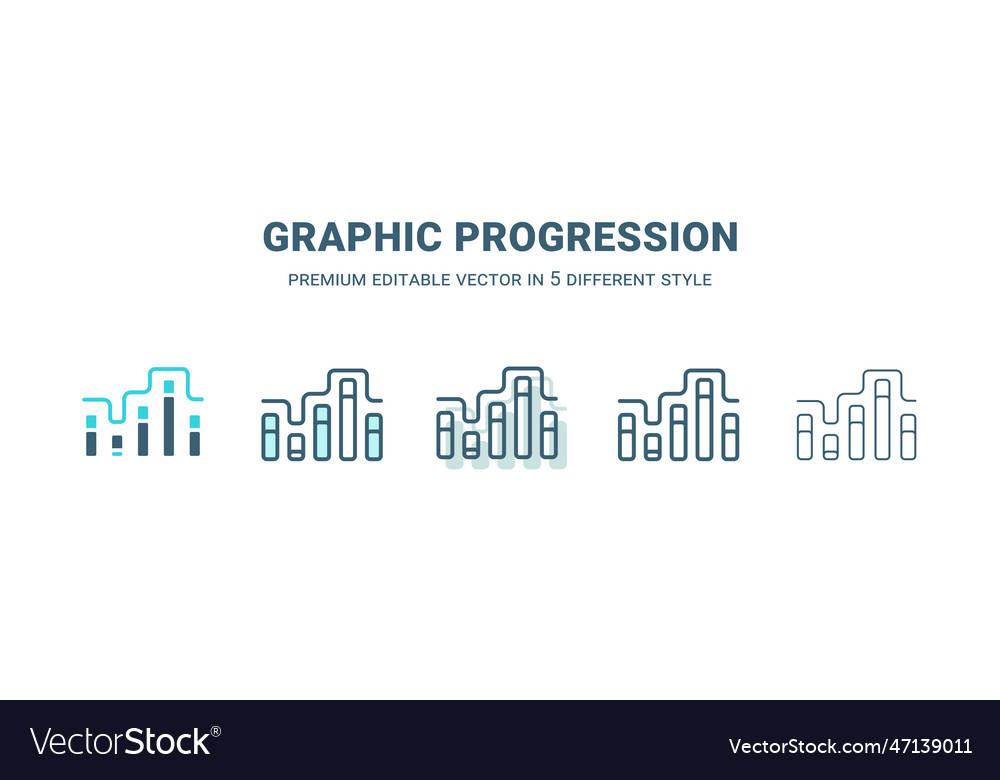 GRAPHIC PROGRESSION

PREMIUM EDITABLE VECTOR IN 5 DIFFERENT STYLE

VectorStock®

VectorStock.com/47139011